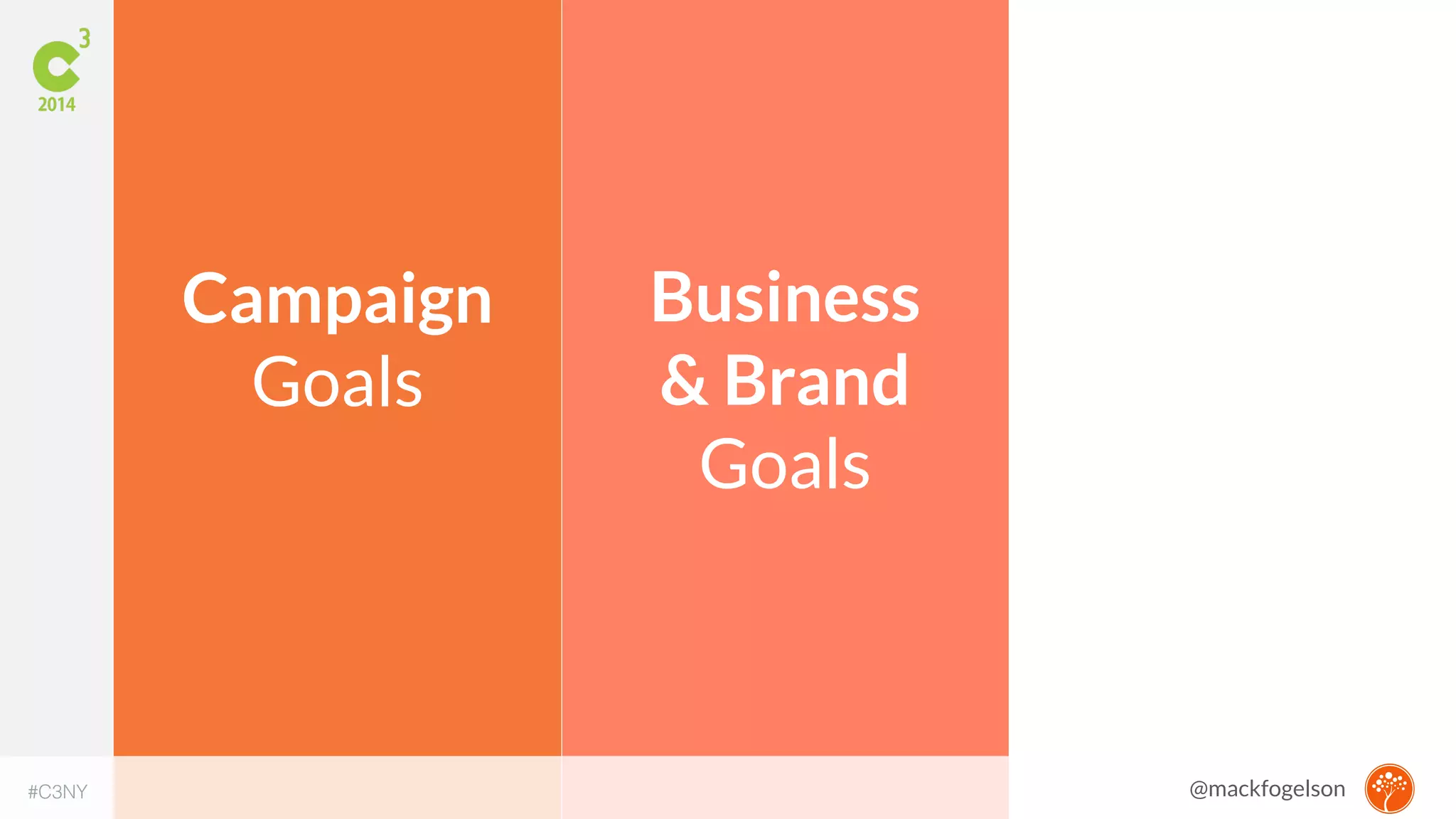 C3
2014

Campaign Goals

Business & Brand Goals

#C3NY

@mackfogelson